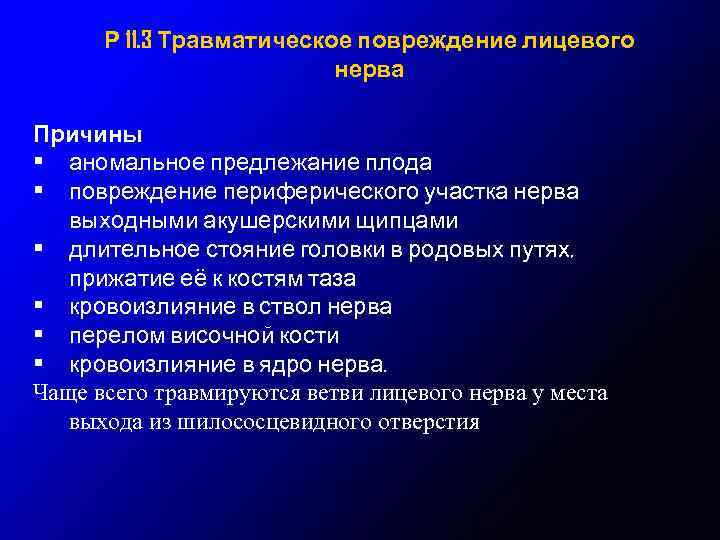 Р 11.3 Травматическое повреждение лицевого нерва

Причины
▪ аномальное предлежание плода
▪ повреждение периферического участка нерва выходными акушерскими щипцами
▪ длительное стояние головки в родовых путях, прижатие её к костям таза
▪ кровоизлияние в ствол нерва
▪ перелом височной кости
▪ кровоизлияние в ядро нерва.
Чаще всего травмируются ветви лицевого нерва у места выхода из шилососцевидного отверстия